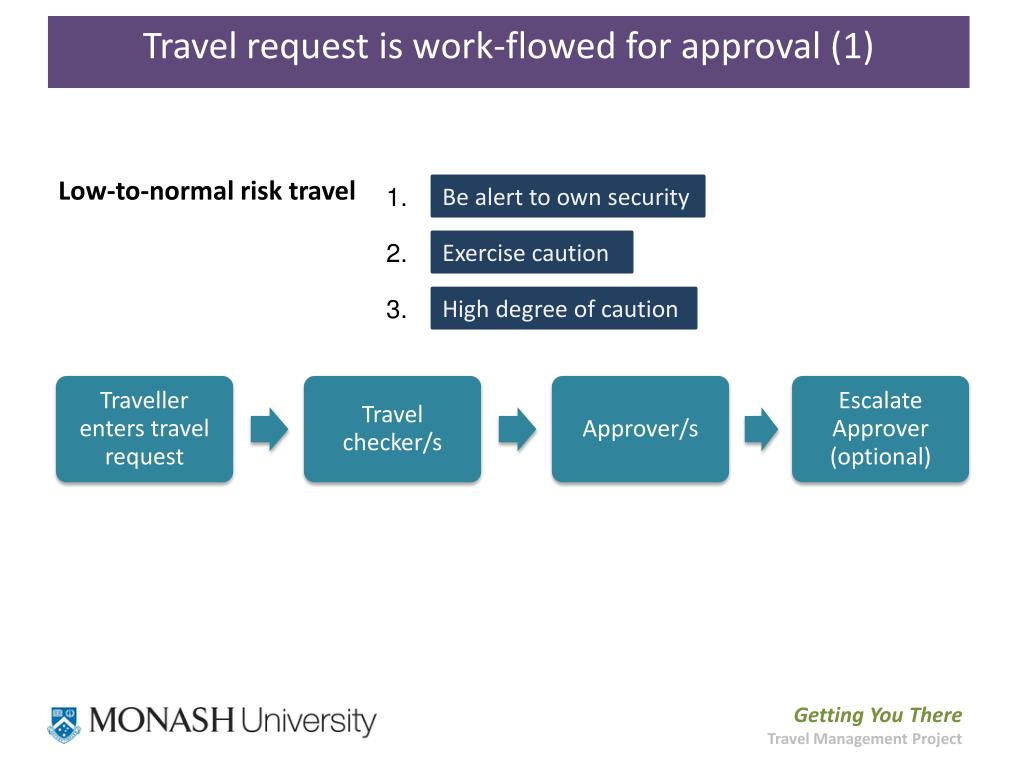 Travel request is work-flowed for approval (1)

Low-to-normal risk travel

1. Be alert to own security
2. Exercise caution
3. High degree of caution

Traveller enters travel request

Travel checker/s

Approver/s

Escalate Approver (optional)

MONASH University

Getting You There
Travel Management Project